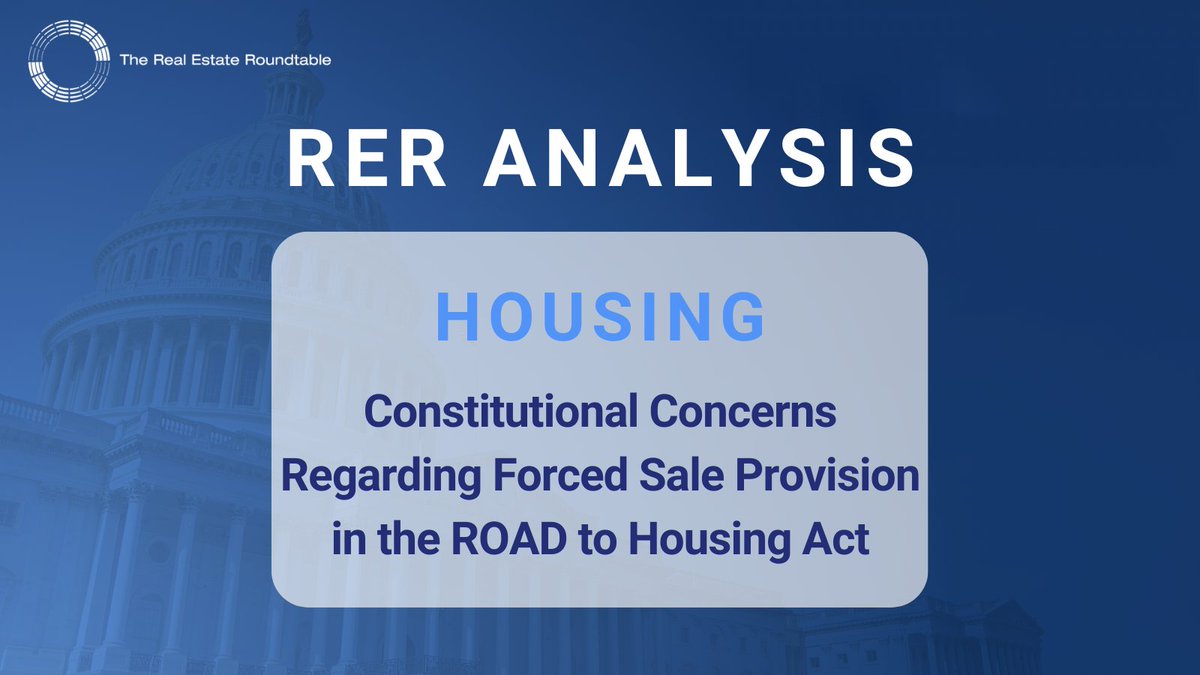 The Real Estate Roundtable

RER ANALYSIS

HOUSING

Constitutional Concerns Regarding Forced Sale Provision in the ROAD to Housing Act